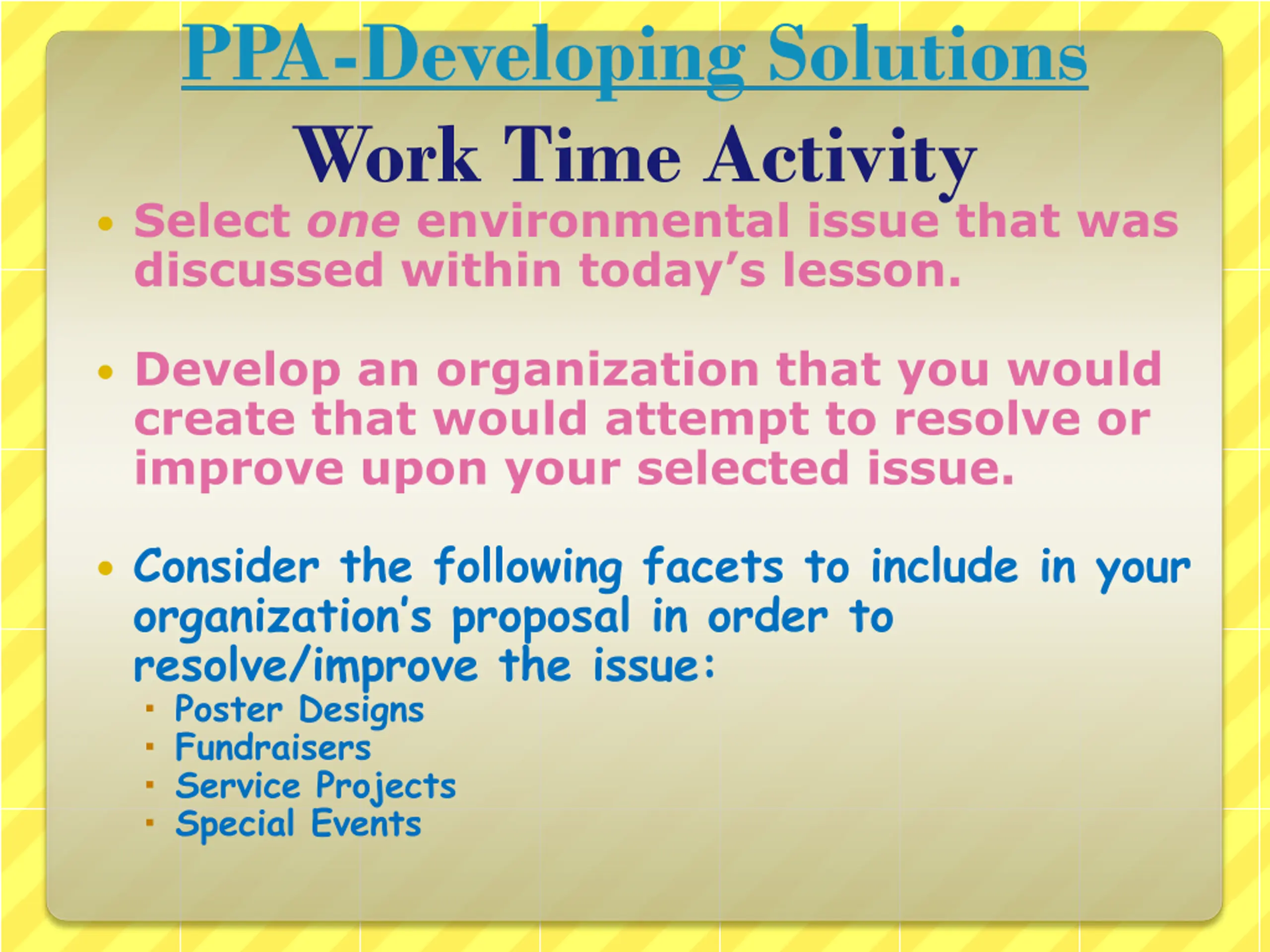 PPA-Developing Solutions

Work Time Activity

• Select one environmental issue that was discussed within today's lesson.

• Develop an organization that you would create that would attempt to resolve or improve upon your selected issue.

• Consider the following facets to include in your organization's proposal in order to resolve/improve the issue:
  ▪ Poster Designs
  ▪ Fundraisers
  ▪ Service Projects
  ▪ Special Events